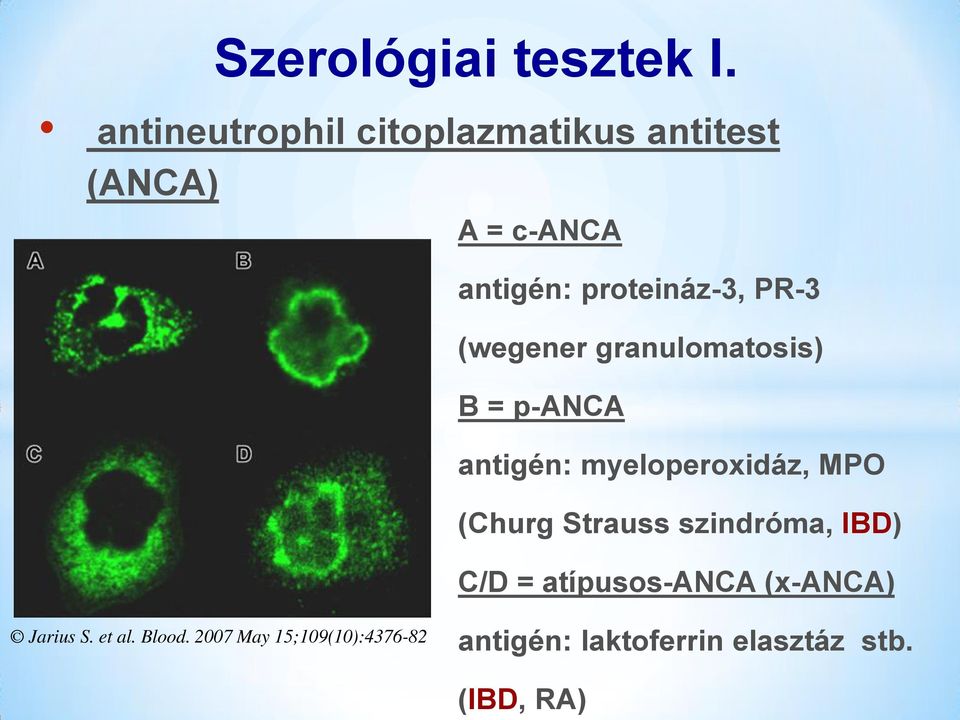 Szerológiai tesztek I.

• antineutrophil citoplazmatikus antitest (ANCA)

A

B

C

D

© Jarius S. et al. Blood. 2007 May 15;109(10):4376-82

A = c-ANCA

antigén: proteináz-3, PR-3

(wegener granulomatosis)

B = p-ANCA

antigén: myeloperoxidáz, MPO

(Churg Strauss szindróma, IBD)

C/D = atípusos-ANCA (x-ANCA)

antigén: laktoferrin elasztáz stb.

(IBD, RA)